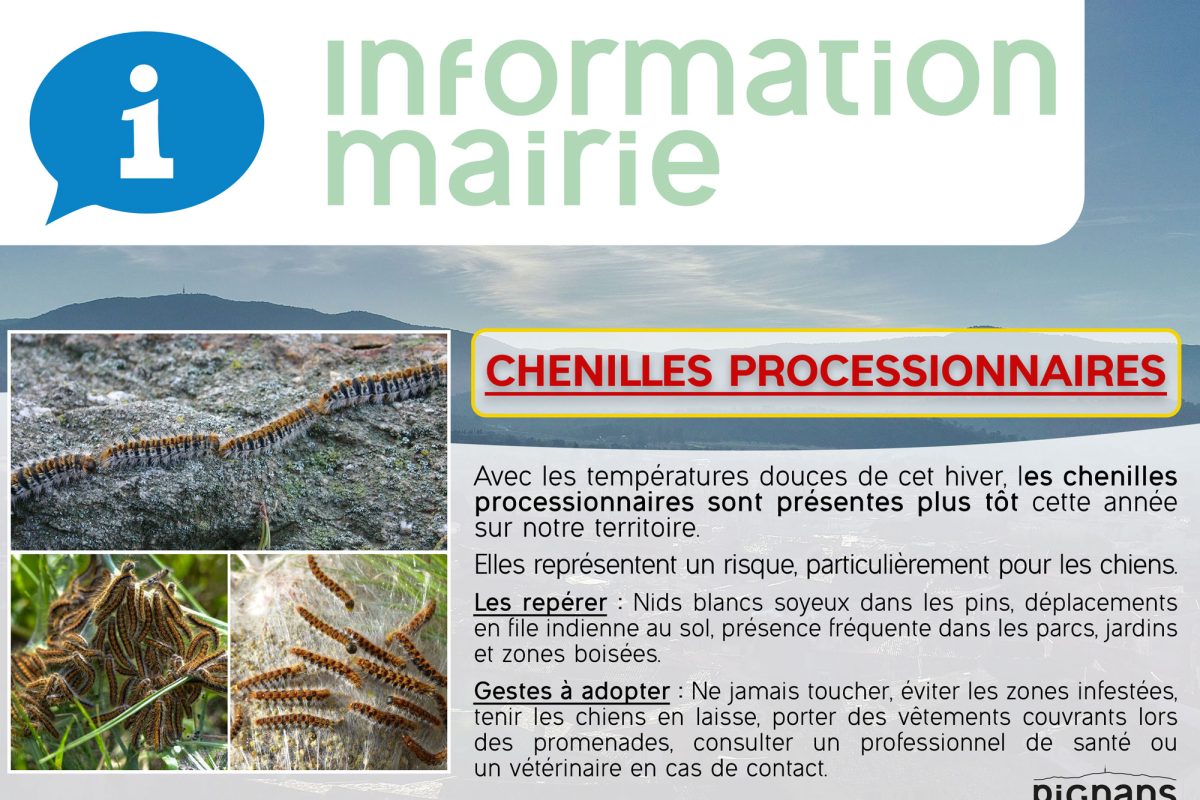 i

information mairie

CHENILLES PROCESSIONNAIRES

Avec les températures douces de cet hiver, les chenilles processionnaires sont présentes plus tôt cette année sur notre territoire.

Elles représentent un risque, particulièrement pour les chiens.

Les repérer : Nids blancs soyeux dans les pins, déplacements en file indienne au sol, présence fréquente dans les parcs, jardins et zones boisées.

Gestes à adopter : Ne jamais toucher, éviter les zones infestées, tenir les chiens en laisse, porter des vêtements couvrants lors des promenades, consulter un professionnel de santé ou un vétérinaire en cas de contact.

pignans